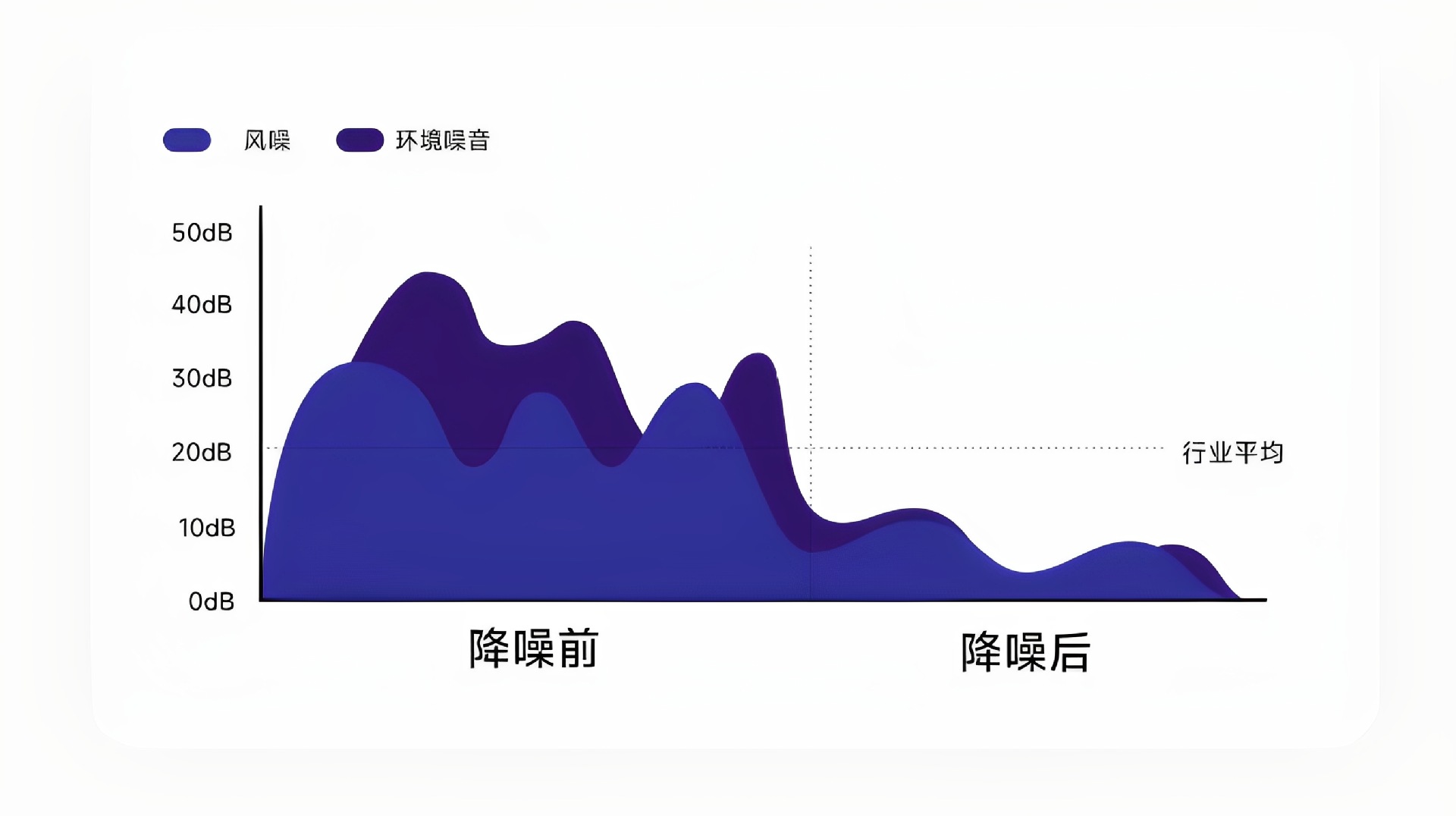 风噪 环境噪音

50dB
40dB
30dB
20dB
10dB
0dB

行业平均

降噪前 降噪后